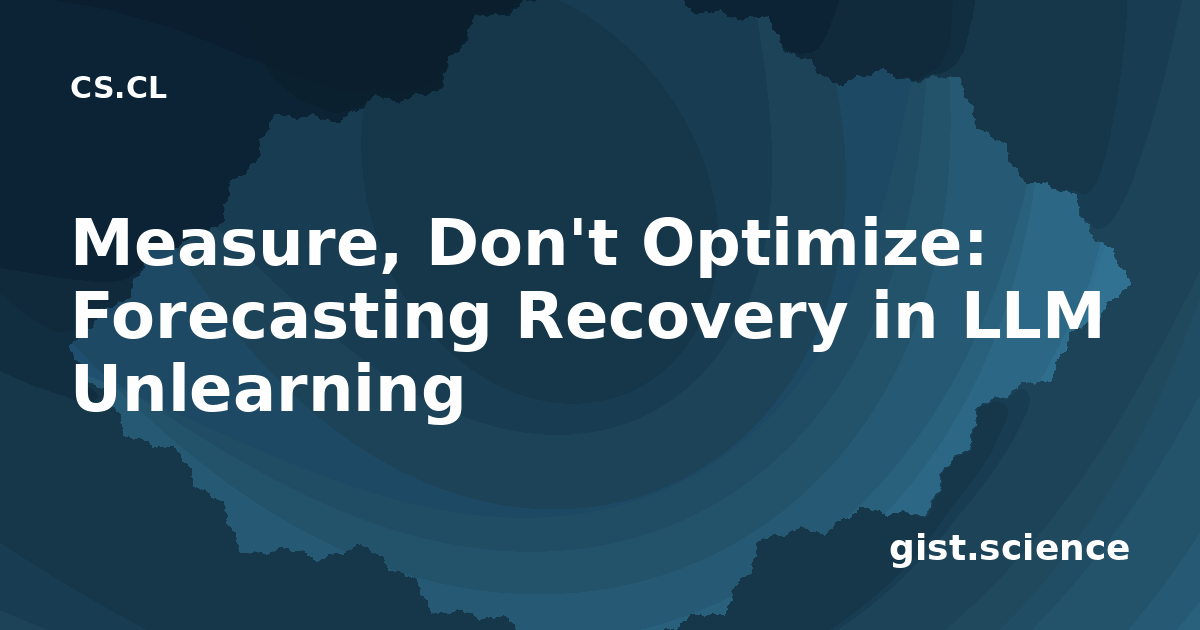 CS.CL

Measure, Don't Optimize: Forecasting Recovery in LLM Unlearning

gist.science